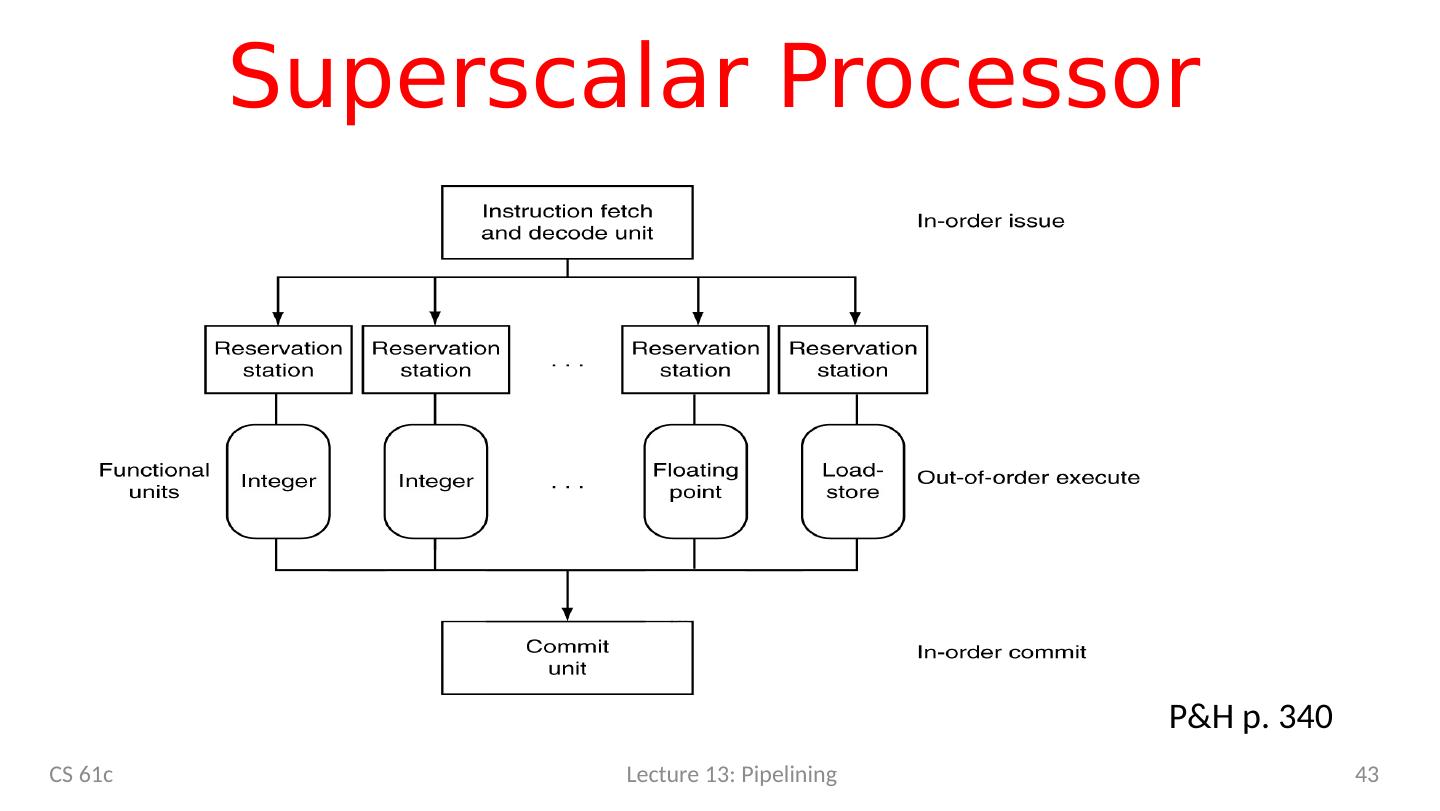 Superscalar Processor

Instruction fetch and decode unit

In-order issue

Reservation station

Reservation station

. . .

Reservation station

Reservation station

Functional units

Integer

Integer

. . .

Floating point

Load-store

Out-of-order execute

Commit unit

In-order commit

P&H p. 340

CS 61c

Lecture 13: Pipelining

43